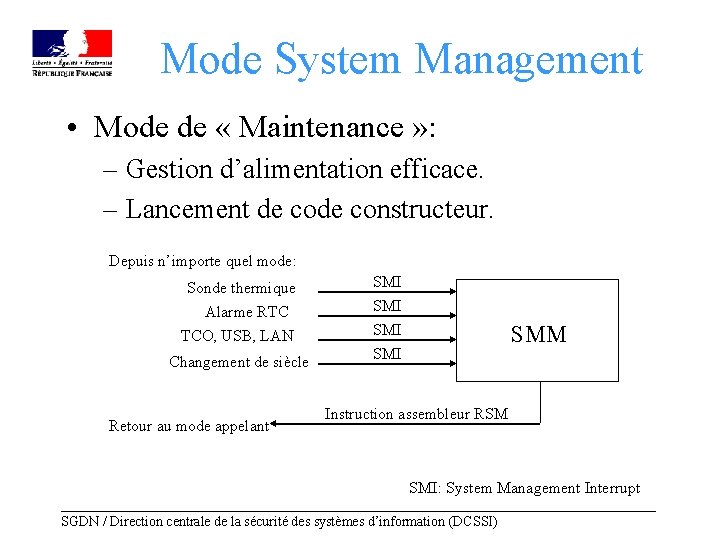 Liberté • Égalité • Fraternité
RÉPUBLIQUE FRANÇAISE

Mode System Management

• Mode de « Maintenance »:
– Gestion d'alimentation efficace.
– Lancement de code constructeur.

Depuis n'importe quel mode:
Sonde thermique
Alarme RTC
TCO, USB, LAN
Changement de siècle
SMI
SMI
SMI
SMI
SMM
Instruction assembleur RSM
Retour au mode appelant

SMI: System Management Interrupt

SGDN / Direction centrale de la sécurité des systèmes d'information (DCSSI)